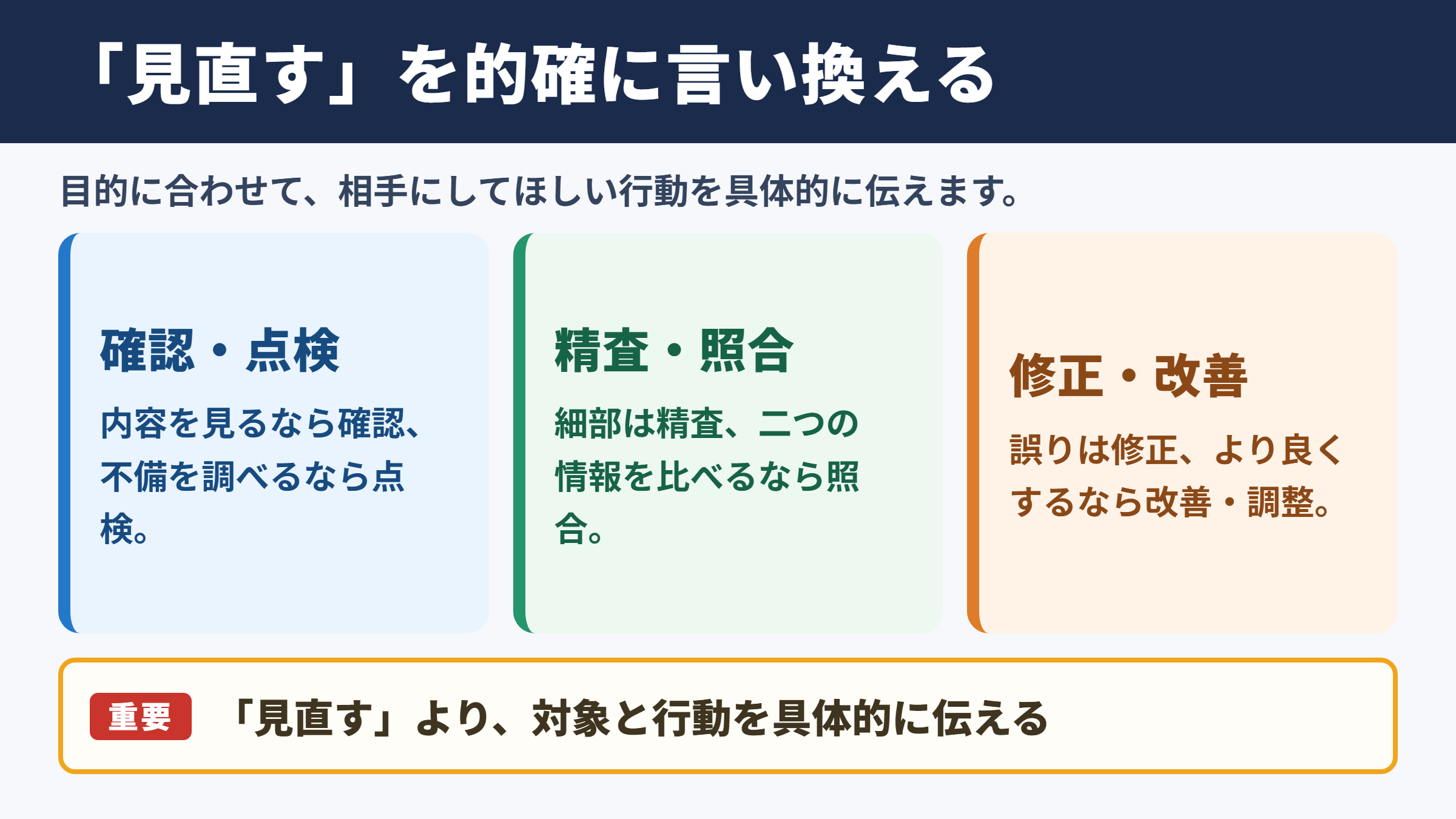 「見直す」を的確に言い換える

目的に合わせて、相手にしてほしい行動を具体的に伝えます。

確認・点検

内容を見るなら確認、不備を調べるなら点検。

精査・照合

細部は精査、二つの情報を比べるなら照合。

修正・改善

誤りは修正、より良くするなら改善・調整。

重要　「見直す」より、対象と行動を具体的に伝える